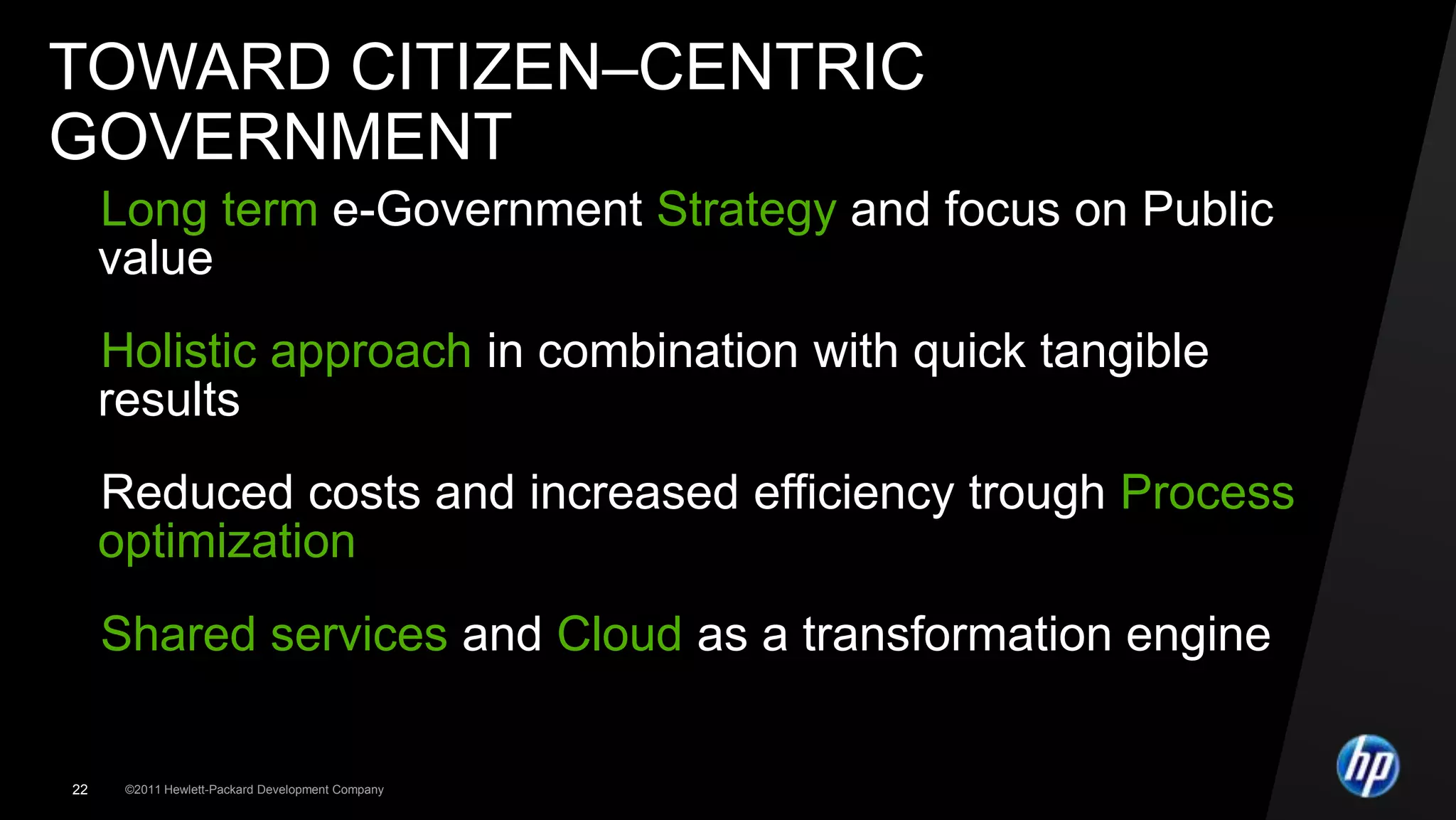 TOWARD CITIZEN–CENTRIC GOVERNMENT

Long term e-Government Strategy and focus on Public value

Holistic approach in combination with quick tangible results

Reduced costs and increased efficiency trough Process optimization

Shared services and Cloud as a transformation engine

22 ©2011 Hewlett-Packard Development Company

hp